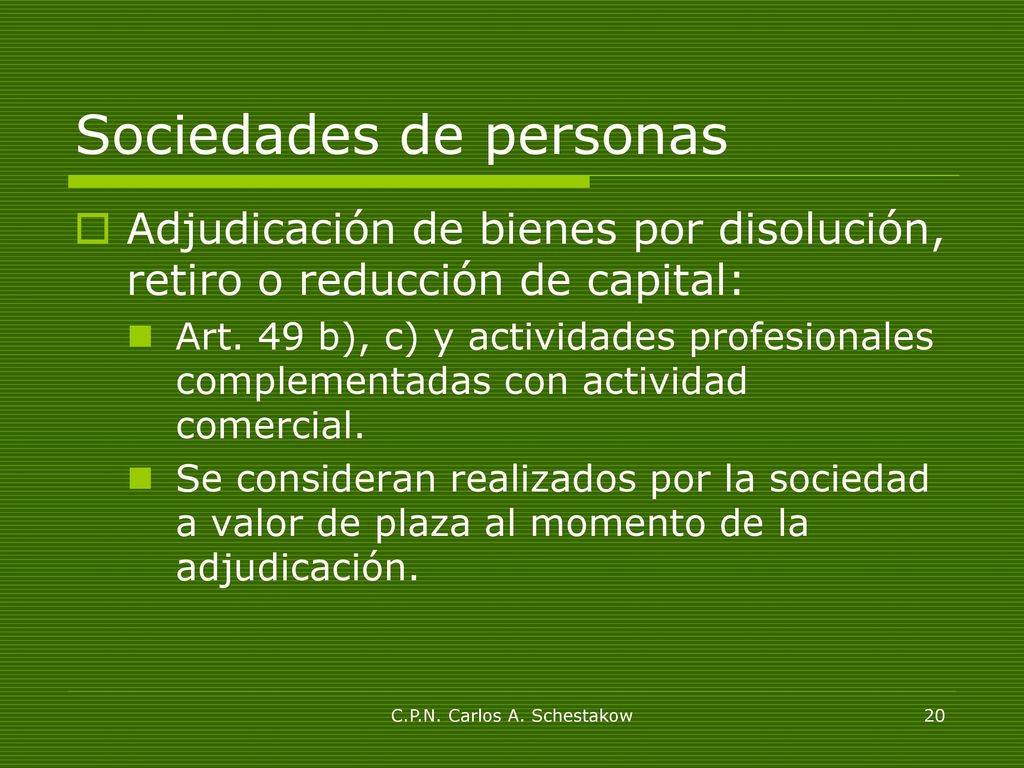 Sociedades de personas

Adjudicación de bienes por disolución, retiro o reducción de capital:

Art. 49 b), c) y actividades profesionales complementadas con actividad comercial.

Se consideran realizados por la sociedad a valor de plaza al momento de la adjudicación.

C.P.N. Carlos A. Schestakow

20